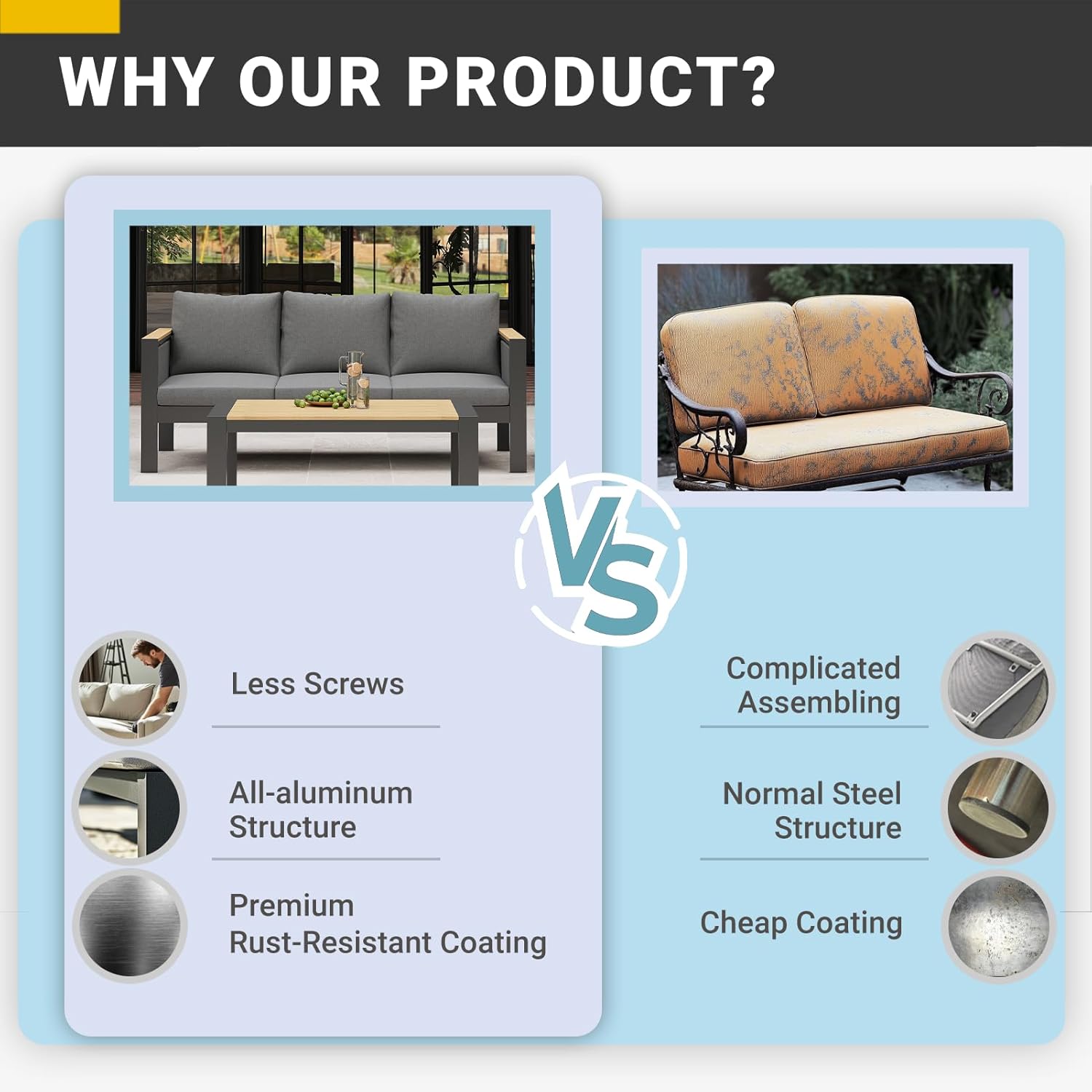 WHY OUR PRODUCT?

VS

Less Screws

All-aluminum Structure

Premium Rust-Resistant Coating

Complicated Assembling

Normal Steel Structure

Cheap Coating